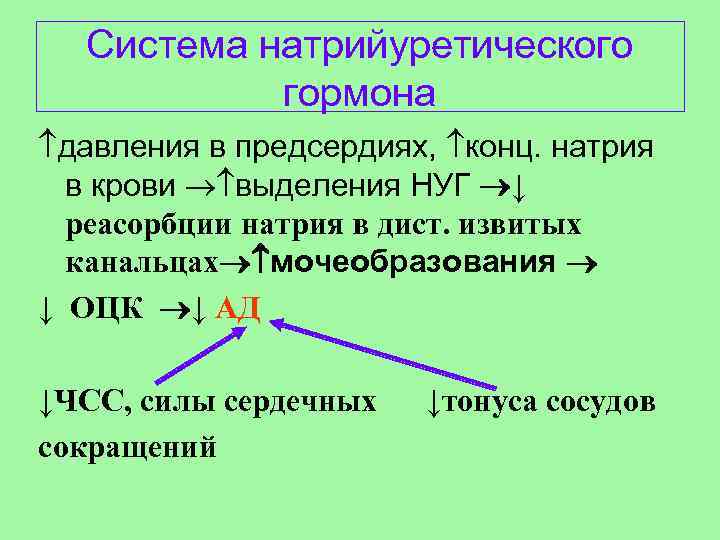 Система натрийуретического гормона

↑давления в предсердиях, ↑конц. натрия в крови →↑выделения НУГ →↓ реасорбции натрия в дист. извитых канальцах→↑мочеобразования →

↓ ОЦК →↓ АД

↓ЧСС, силы сердечных сокращений

↓тонуса сосудов